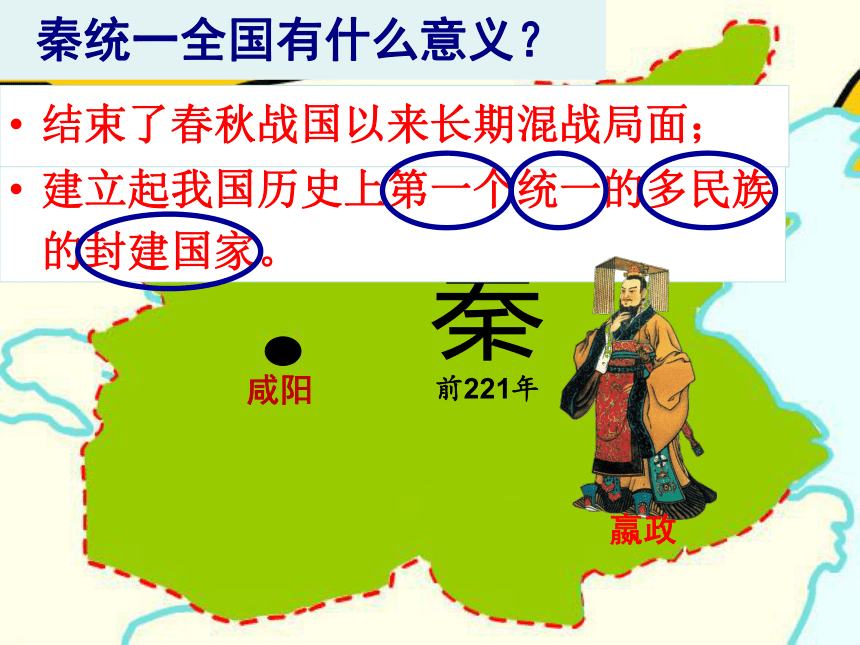 秦统一全国有什么意义？

• 结束了春秋战国以来长期混战局面；

• 建立起我国历史上第一个统一的多民族的封建国家。

秦

咸阳

前221年

嬴政